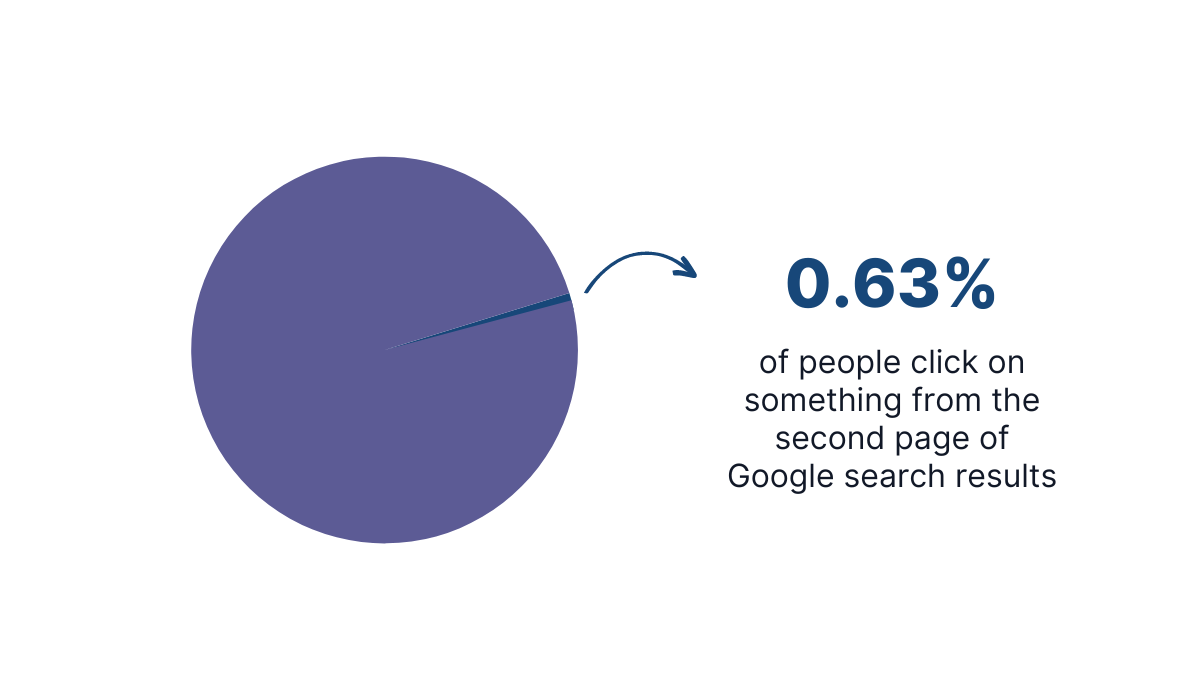 0.63%

of people click on something from the second page of Google search results